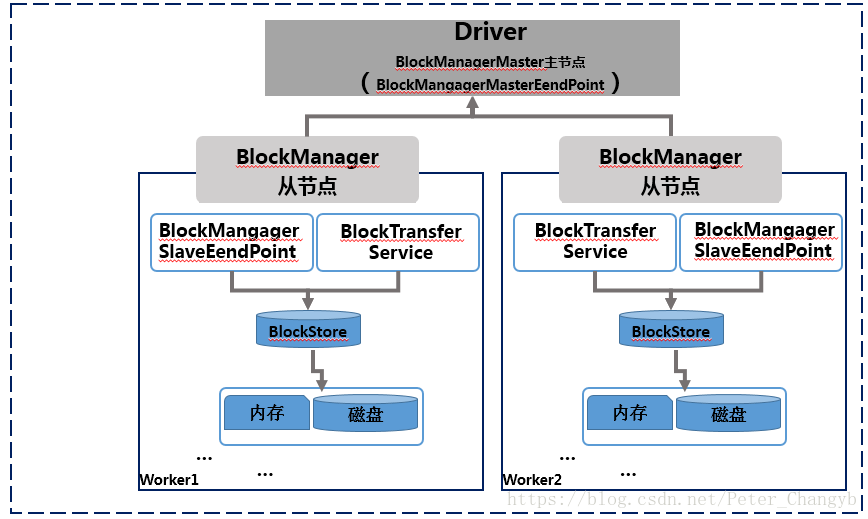 Driver
BlockManagerMaster主节点
（ BlockMangagerMasterEendPoint ）

BlockManager
从节点

BlockMangager SlaveEendPoint

BlockTransfer Service

BlockStore

内存

磁盘

...
...
Worker1

BlockManager
从节点

BlockTransfer Service

BlockMangager SlaveEendPoint

BlockStore

内存

磁盘

...
...
Worker2

https://blog.csdn.net/Peter_Changyb